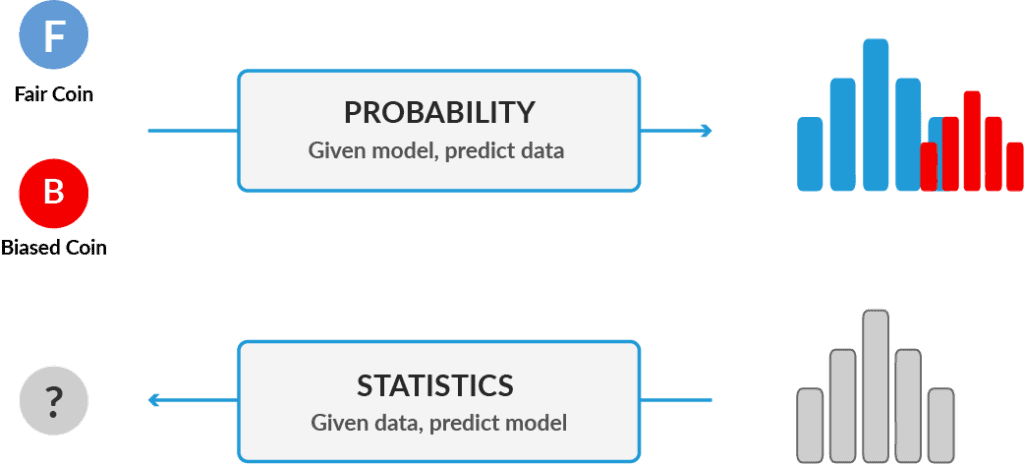 F
Fair Coin

B
Biased Coin

PROBABILITY
Given model, predict data

?

STATISTICS
Given data, predict model